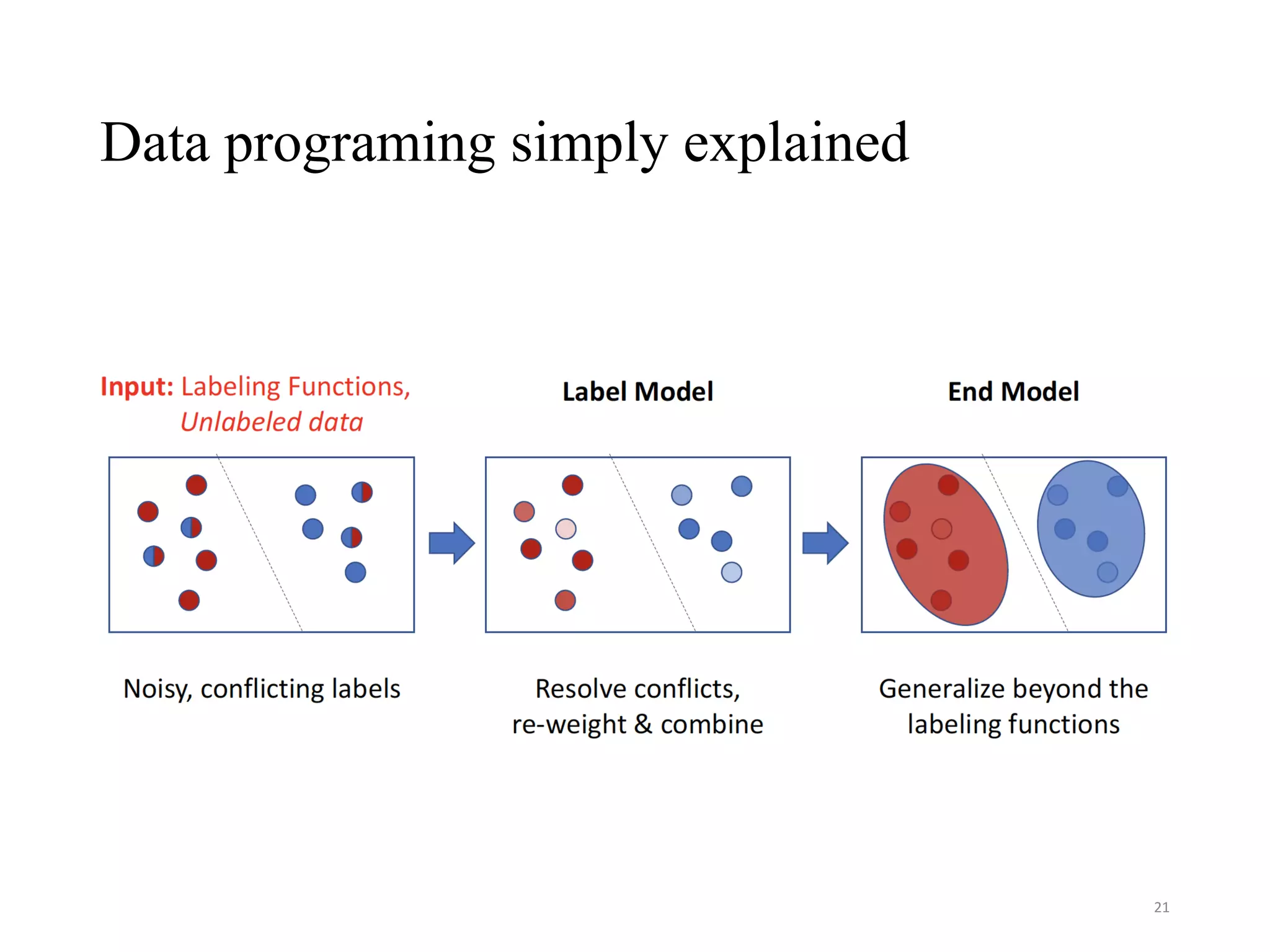 Data programing simply explained

Input: Labeling Functions, Unlabeled data

Label Model

End Model

Noisy, conflicting labels

Resolve conflicts, re-weight & combine

Generalize beyond the labeling functions

21